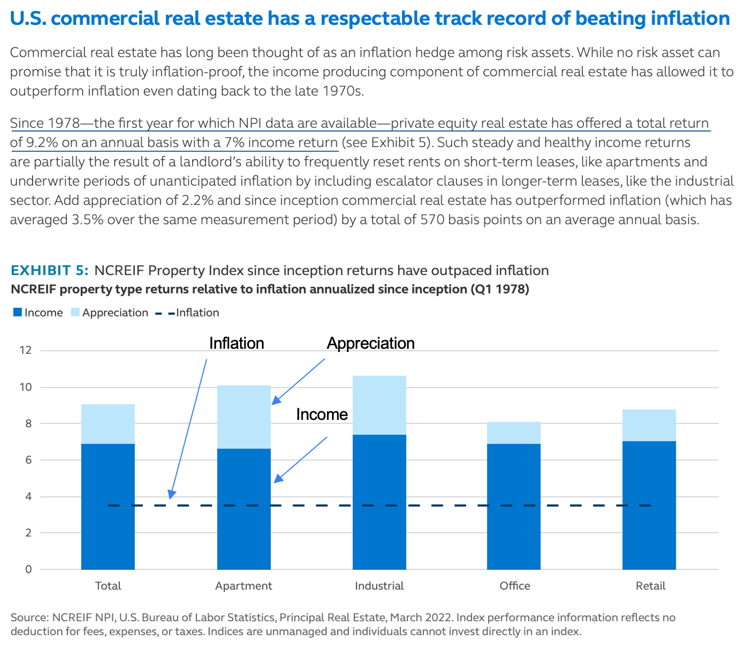 U.S. commercial real estate has a respectable track record of beating inflation

Commercial real estate has long been thought of as an inflation hedge among risk assets. While no risk asset can promise that it is truly inflation-proof, the income producing component of commercial real estate has allowed it to outperform inflation even dating back to the late 1970s.

Since 1978—the first year for which NPI data are available—private equity real estate has offered a total return of 9.2% on an annual basis with a 7% income return (see Exhibit 5). Such steady and healthy income returns are partially the result of a landlord's ability to frequently reset rents on short-term leases, like apartments and underwrite periods of unanticipated inflation by including escalator clauses in longer-term leases, like the industrial sector. Add appreciation of 2.2% and since inception commercial real estate has outperformed inflation (which has averaged 3.5% over the same measurement period) by a total of 570 basis points on an average annual basis.

EXHIBIT 5: NCREIF Property Index since inception returns have outpaced inflation
NCREIF property type returns relative to inflation annualized since inception (Q1 1978)

Income Appreciation Inflation

Inflation
Appreciation
Income

12
10
8
6
4
2
0

Total Apartment Industrial Office Retail

Source: NCREIF NPI, U.S. Bureau of Labor Statistics, Principal Real Estate, March 2022. Index performance information reflects no deduction for fees, expenses, or taxes. Indices are unmanaged and individuals cannot invest directly in an index.